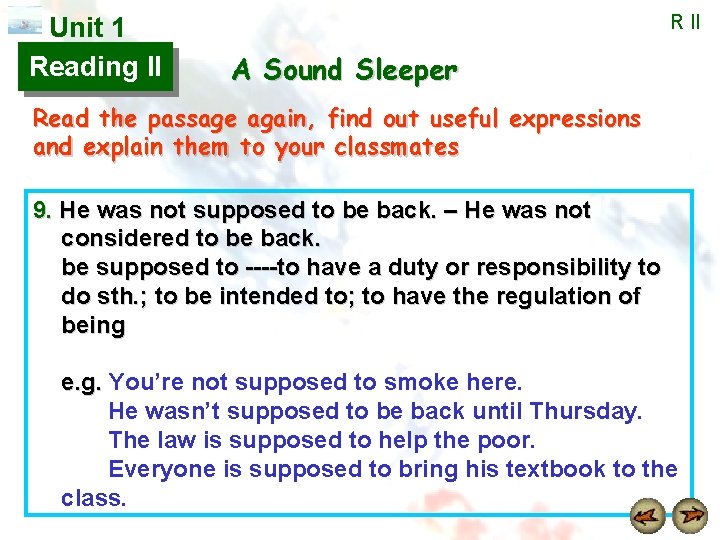 Unit 1

R II

Reading II

A Sound Sleeper

Read the passage again, find out useful expressions and explain them to your classmates

9. He was not supposed to be back. – He was not considered to be back.
be supposed to ----to have a duty or responsibility to do sth.; to be intended to; to have the regulation of being

e.g. You're not supposed to smoke here.
He wasn't supposed to be back until Thursday.
The law is supposed to help the poor.
Everyone is supposed to bring his textbook to the class.